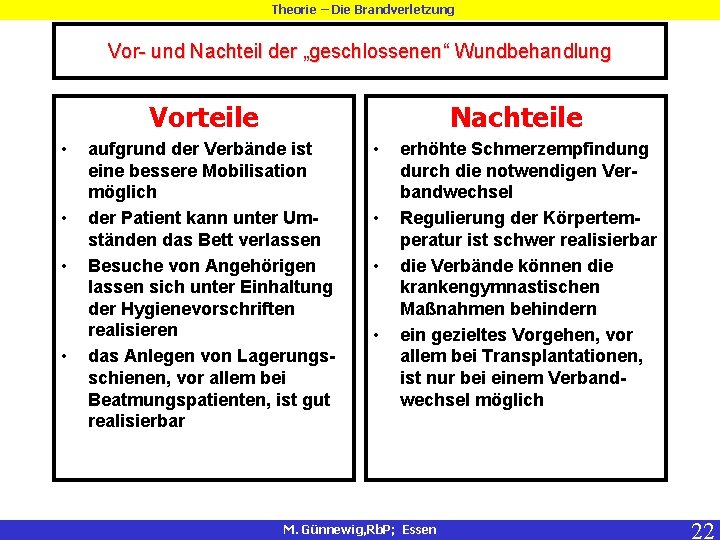 Theorie – Die Brandverletzung

Vor- und Nachteil der „geschlossenen“ Wundbehandlung

Vorteile

• aufgrund der Verbände ist eine bessere Mobilisation möglich

• der Patient kann unter Umständen das Bett verlassen

• Besuche von Angehörigen lassen sich unter Einhaltung der Hygienevorschriften realisieren

• das Anlegen von Lagerungsschienen, vor allem bei Beatmungspatienten, ist gut realisierbar

Nachteile

• erhöhte Schmerzempfindung durch die notwendigen Verbandwechsel

• Regulierung der Körpertemperatur ist schwer realisierbar

• die Verbände können die krankengymnastischen Maßnahmen behindern

• ein gezieltes Vorgehen, vor allem bei Transplantationen, ist nur bei einem Verbandwechsel möglich

M. Günnewig,RbP; Essen

22